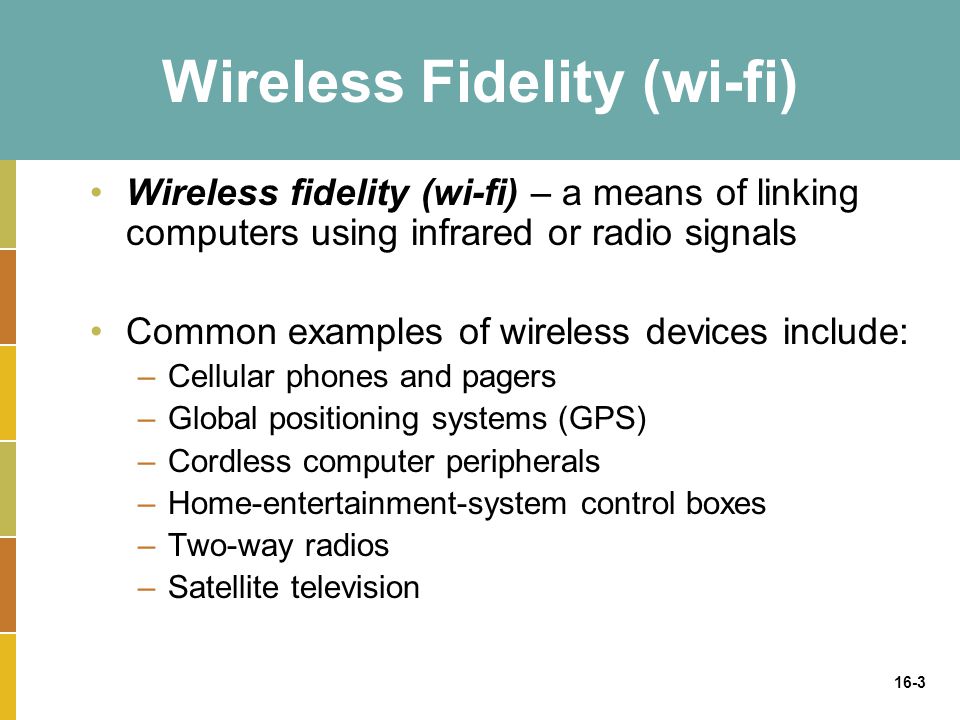 Wireless Fidelity (wi-fi)

• Wireless fidelity (wi-fi) – a means of linking computers using infrared or radio signals

• Common examples of wireless devices include:
– Cellular phones and pagers
– Global positioning systems (GPS)
– Cordless computer peripherals
– Home-entertainment-system control boxes
– Two-way radios
– Satellite television

16-3